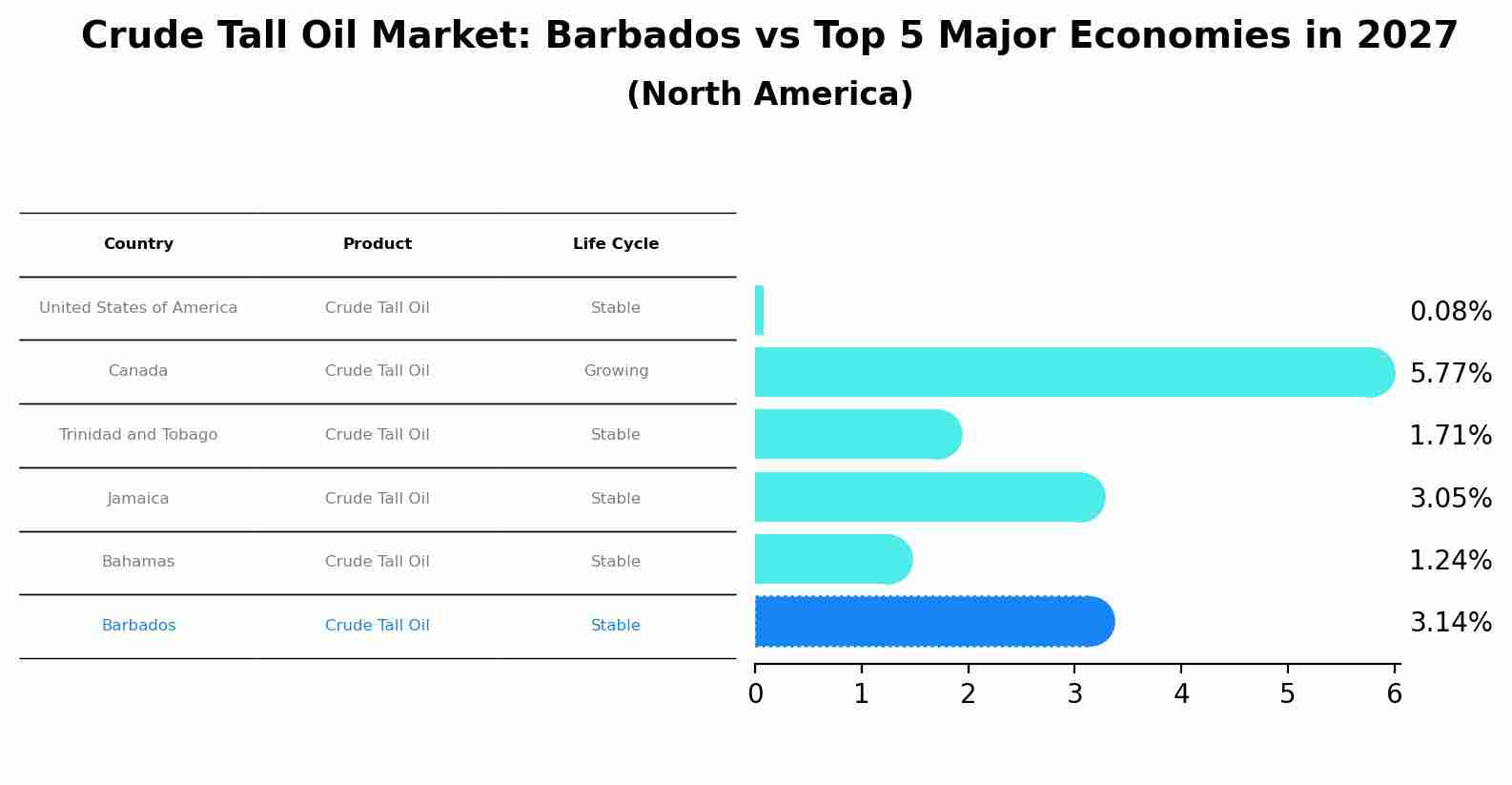 Crude Tall Oil Market: Barbados vs Top 5 Major Economies in 2027
(North America)

| Country | Product | Life Cycle |
|---|---|---|
| United States of America | Crude Tall Oil | Stable |
| Canada | Crude Tall Oil | Growing |
| Trinidad and Tobago | Crude Tall Oil | Stable |
| Jamaica | Crude Tall Oil | Stable |
| Bahamas | Crude Tall Oil | Stable |
| Barbados | Crude Tall Oil | Stable |

0.08%
5.77%
1.71%
3.05%
1.24%
3.14%

0 1 2 3 4 5 6